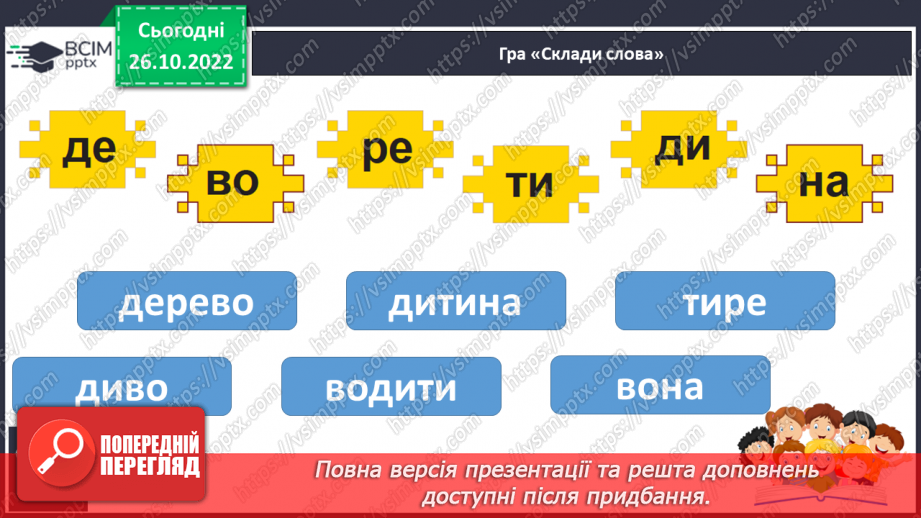 ВСІМ pptx

Сьогодні 26.10.2022

Гра «Склади слова»

де во ре ти ди на

дерево дитина тире

диво водити вона

ПОПЕРЕДНІЙ ПЕРЕГЛЯД

Повна версія презентації та решта доповнень доступні після придбання.

https://vsimpptx.com